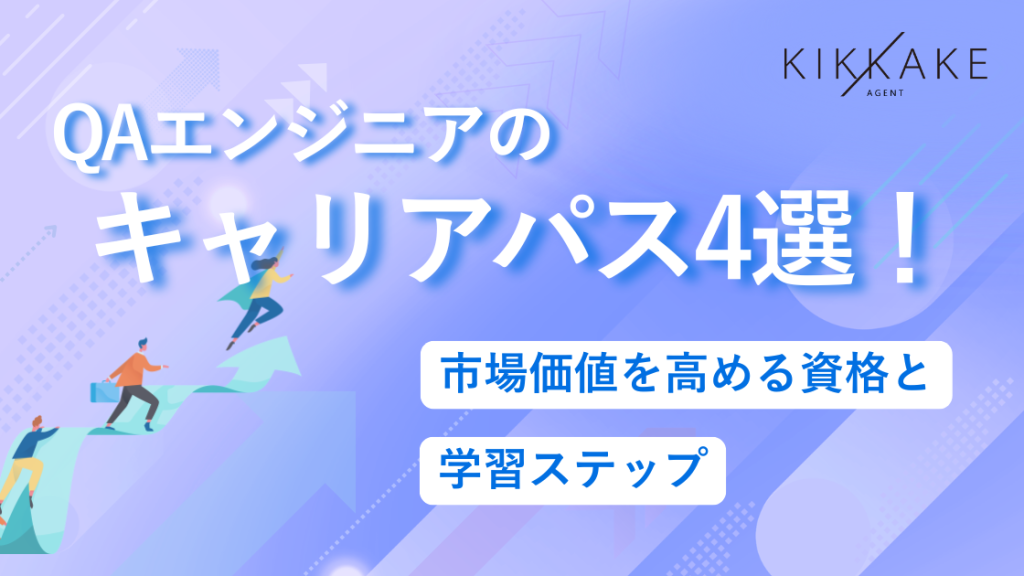 KIKKAKE
AGENT

QAエンジニアの
キャリアパス4選！

市場価値を高める資格と
学習ステップ